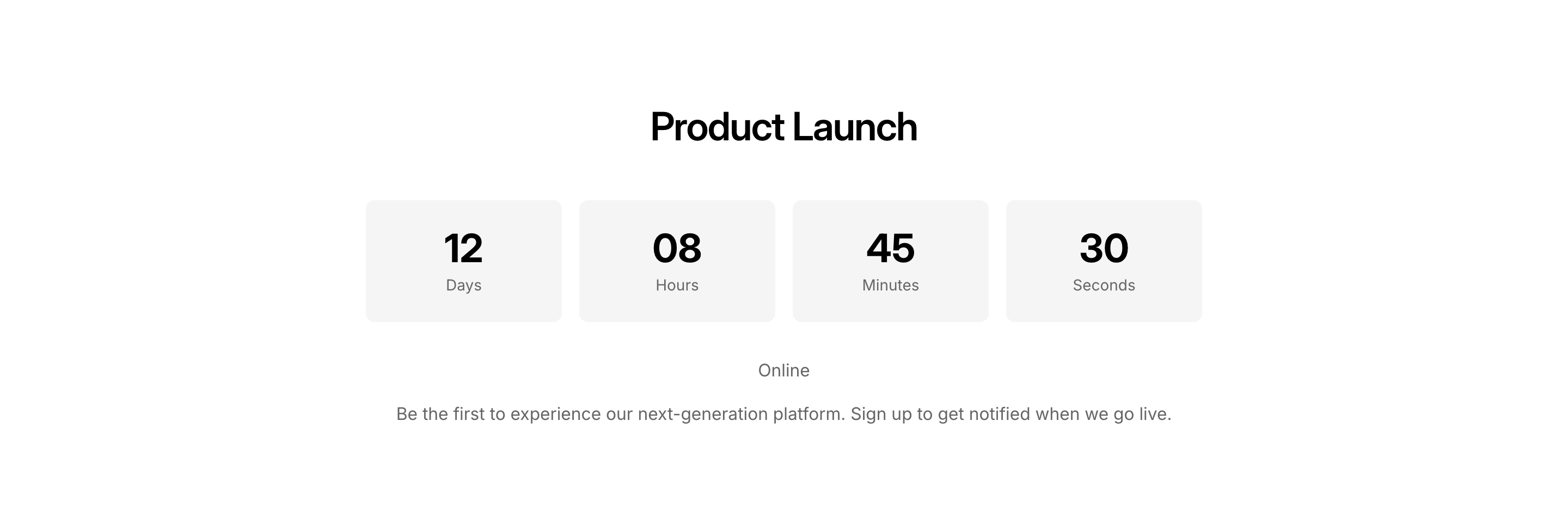 Product Launch

12
Days

08
Hours

45
Minutes

30
Seconds

Online

Be the first to experience our next-generation platform. Sign up to get notified when we go live.